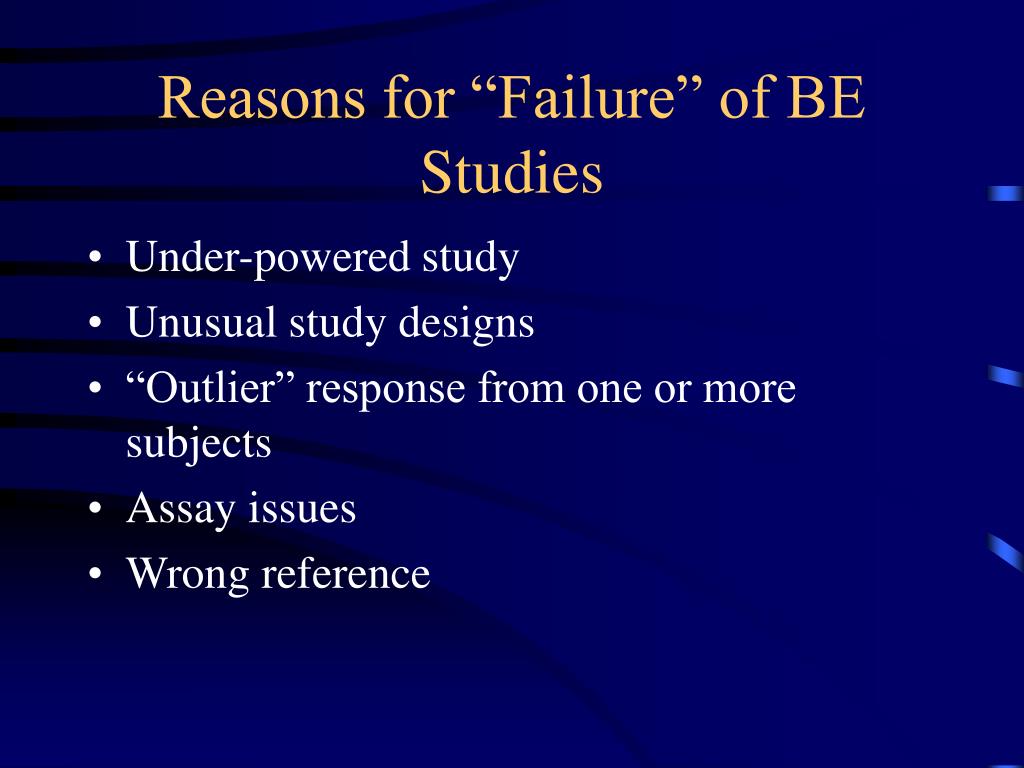 Reasons for “Failure” of BE Studies

• Under-powered study
• Unusual study designs
• “Outlier” response from one or more subjects
• Assay issues
• Wrong reference